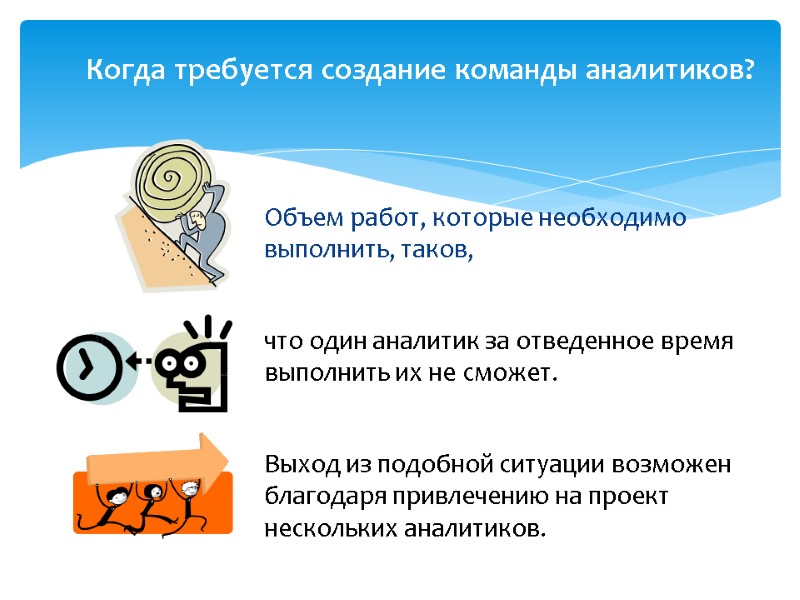 Когда требуется создание команды аналитиков?

Объем работ, которые необходимо выполнить, таков,

что один аналитик за отведенное время выполнить их не сможет.

Выход из подобной ситуации возможен благодаря привлечению на проект нескольких аналитиков.